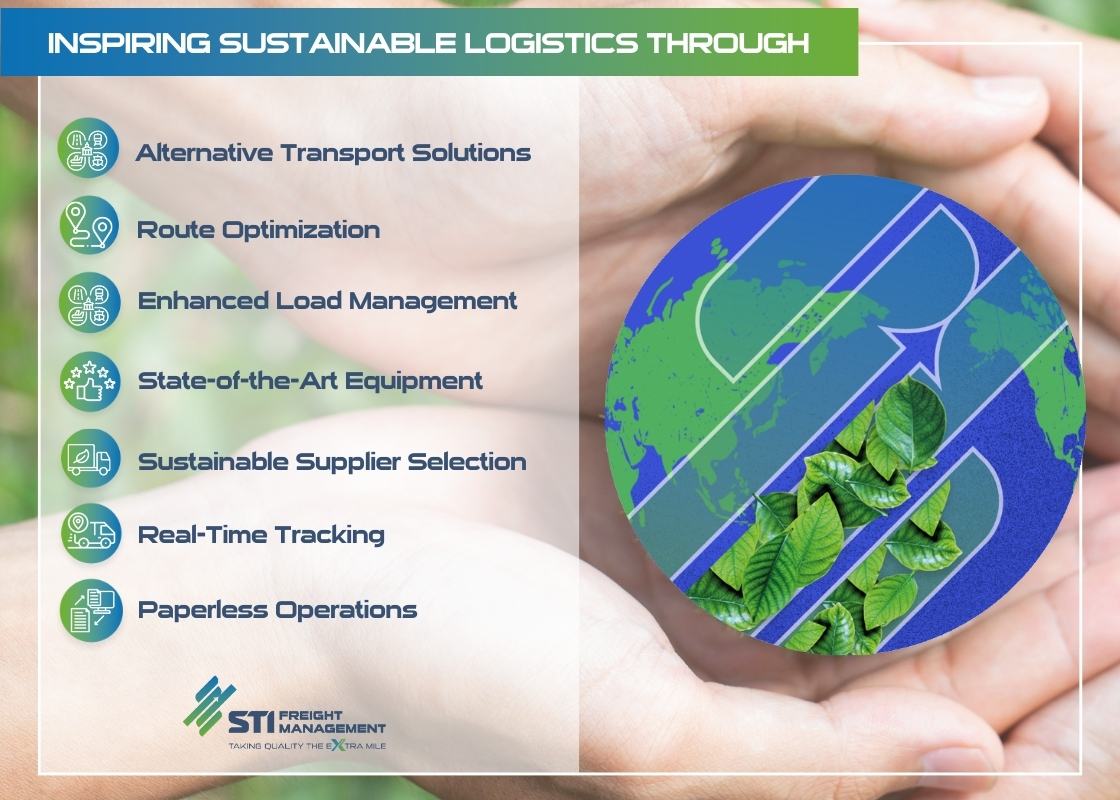 INSPIRING SUSTAINABLE LOGISTICS THROUGH

Alternative Transport Solutions

Route Optimization

Enhanced Load Management

State-of-the-Art Equipment

Sustainable Supplier Selection

Real-Time Tracking

Paperless Operations

STI FREIGHT MANAGEMENT
TAKING QUALITY THE EXTRA MILE